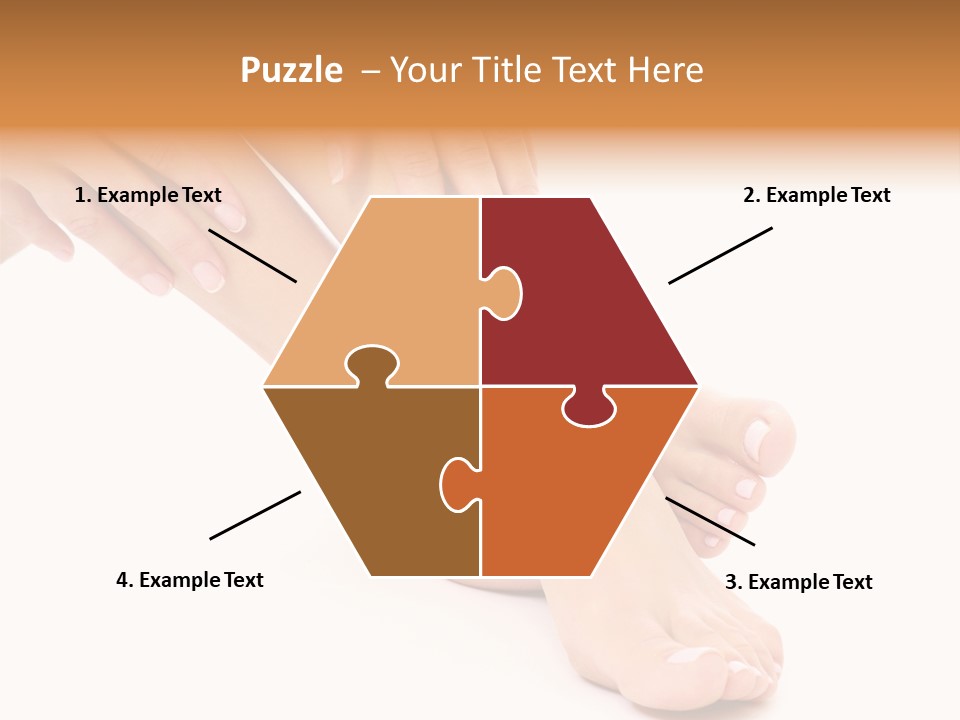 Puzzle – Your Title Text Here

1. Example Text

2. Example Text

4. Example Text

3. Example Text